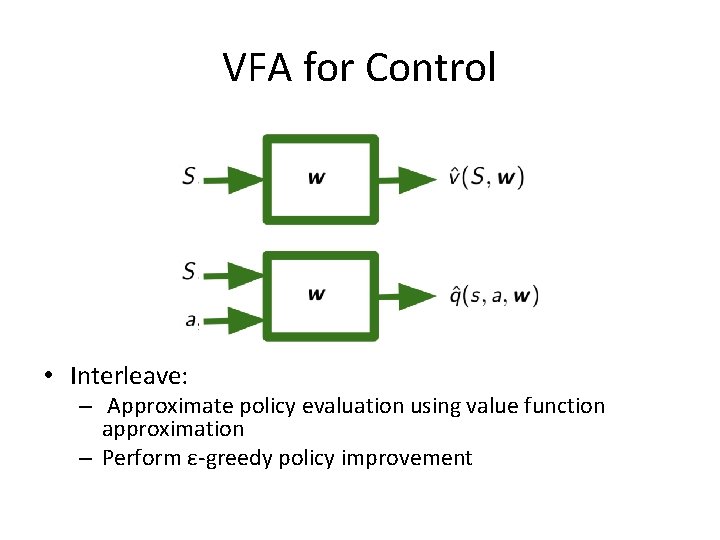 VFA for Control

$S$

$\boldsymbol{w}$

$\hat{v}(S, \boldsymbol{w})$

$S$

$a$

$\boldsymbol{w}$

$\hat{q}(s, a, \boldsymbol{w})$

• Interleave:
– Approximate policy evaluation using value function approximation
– Perform ε-greedy policy improvement